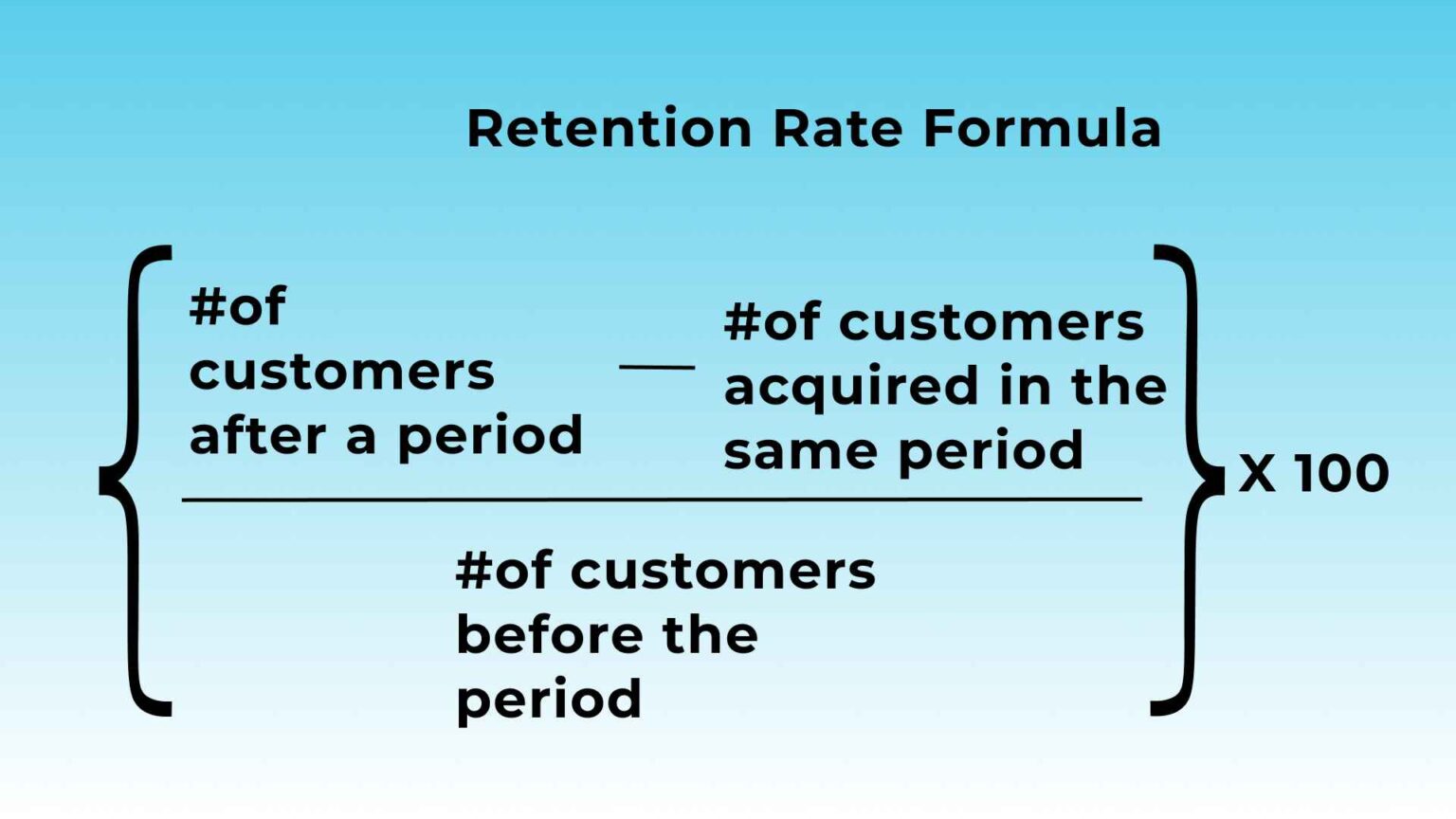 Retention Rate Formula

$\left\{ \frac{\text{\#of customers after a period} - \text{\#of customers acquired in the same period}}{\text{\#of customers before the period}} \right\} \text{X } 100$